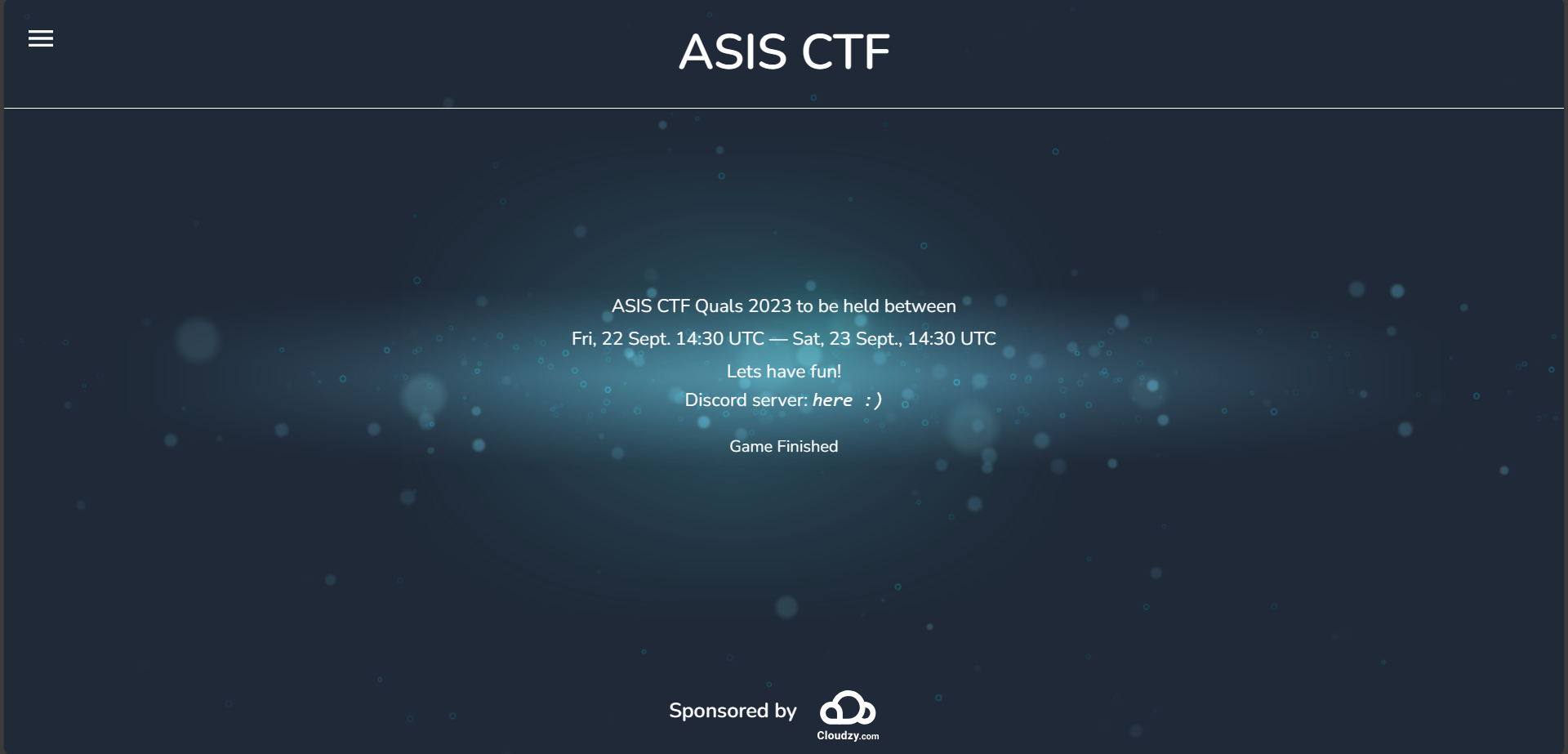 ASIS CTF

ASIS CTF Quals 2023 to be held between

Fri, 22 Sept. 14:30 UTC — Sat, 23 Sept., 14:30 UTC

Lets have fun!

Discord server: here :)

Game Finished

Sponsored by

Cloudzy.com